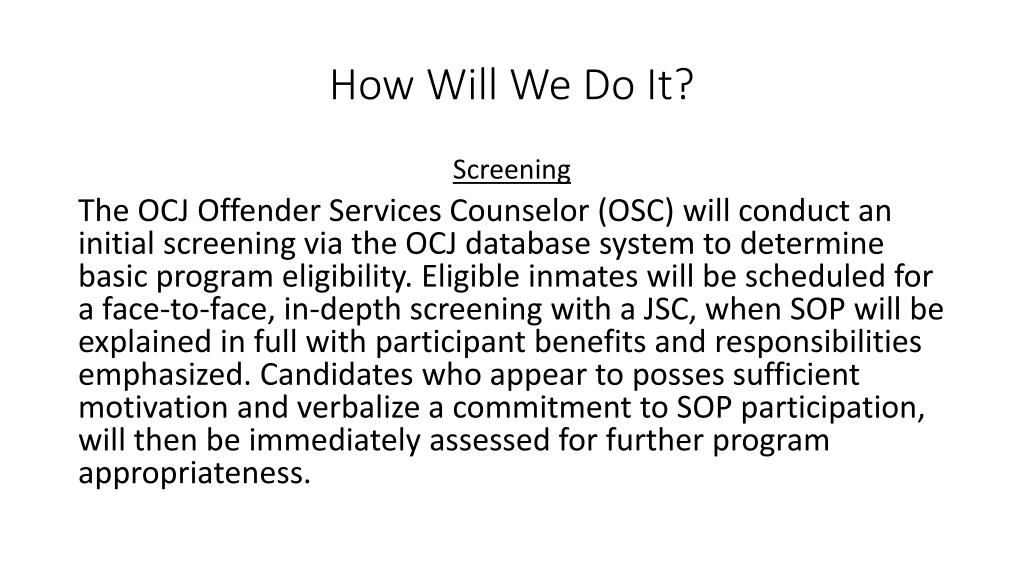 How Will We Do It?

Screening

The OCJ Offender Services Counselor (OSC) will conduct an initial screening via the OCJ database system to determine basic program eligibility. Eligible inmates will be scheduled for a face-to-face, in-depth screening with a JSC, when SOP will be explained in full with participant benefits and responsibilities emphasized. Candidates who appear to posses sufficient motivation and verbalize a commitment to SOP participation, will then be immediately assessed for further program appropriateness.